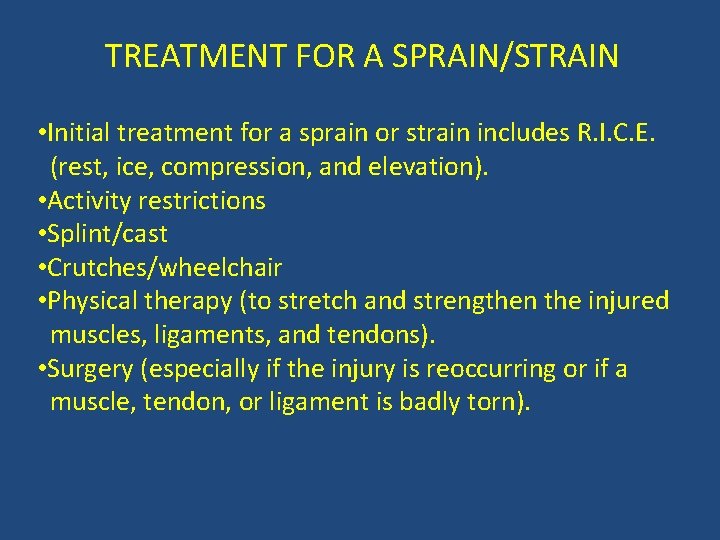 TREATMENT FOR A SPRAIN/STRAIN

•Initial treatment for a sprain or strain includes R.I.C.E. (rest, ice, compression, and elevation).
•Activity restrictions
•Splint/cast
•Crutches/wheelchair
•Physical therapy (to stretch and strengthen the injured muscles, ligaments, and tendons).
•Surgery (especially if the injury is reoccurring or if a muscle, tendon, or ligament is badly torn).